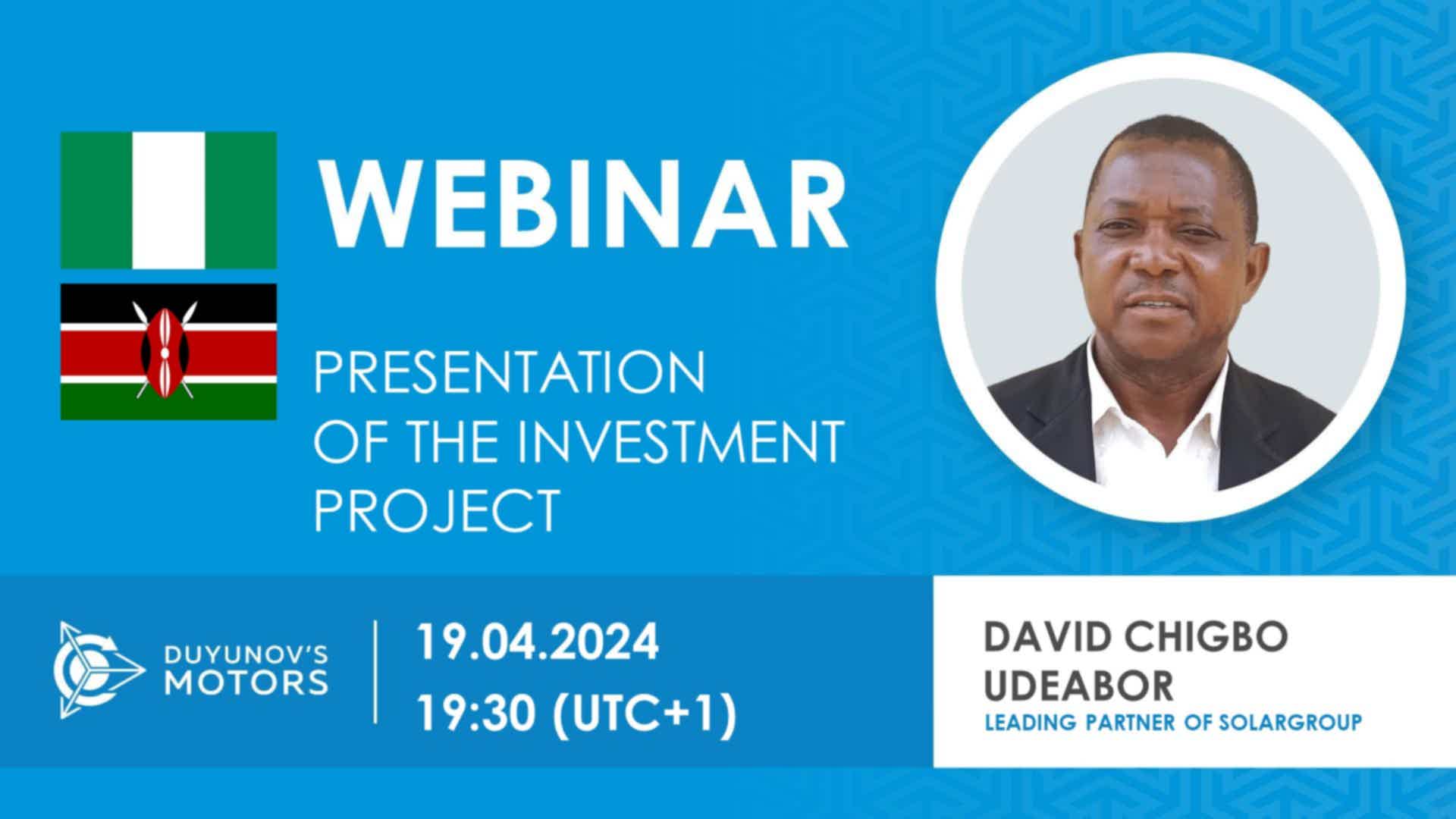 WEBINAR

PRESENTATION OF THE INVESTMENT PROJECT

DUYUNOV'S MOTORS

19.04.2024
19:30 (UTC+1)

DAVID CHIGBO UDEABOR
LEADING PARTNER OF SOLARGROUP